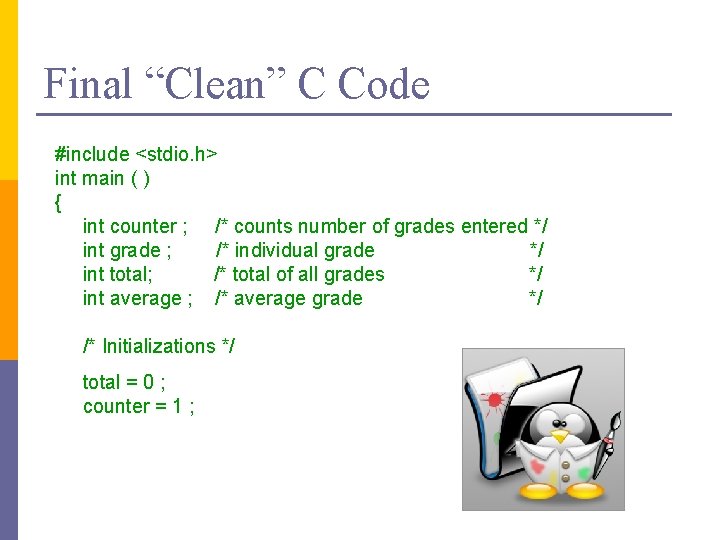 Final “Clean” C Code

#include <stdio.h>
int main ( )
{
int counter ; /* counts number of grades entered */
int grade ; /* individual grade */
int total; /* total of all grades */
int average ; /* average grade */

/* Initializations */

total = 0 ;
counter = 1 ;